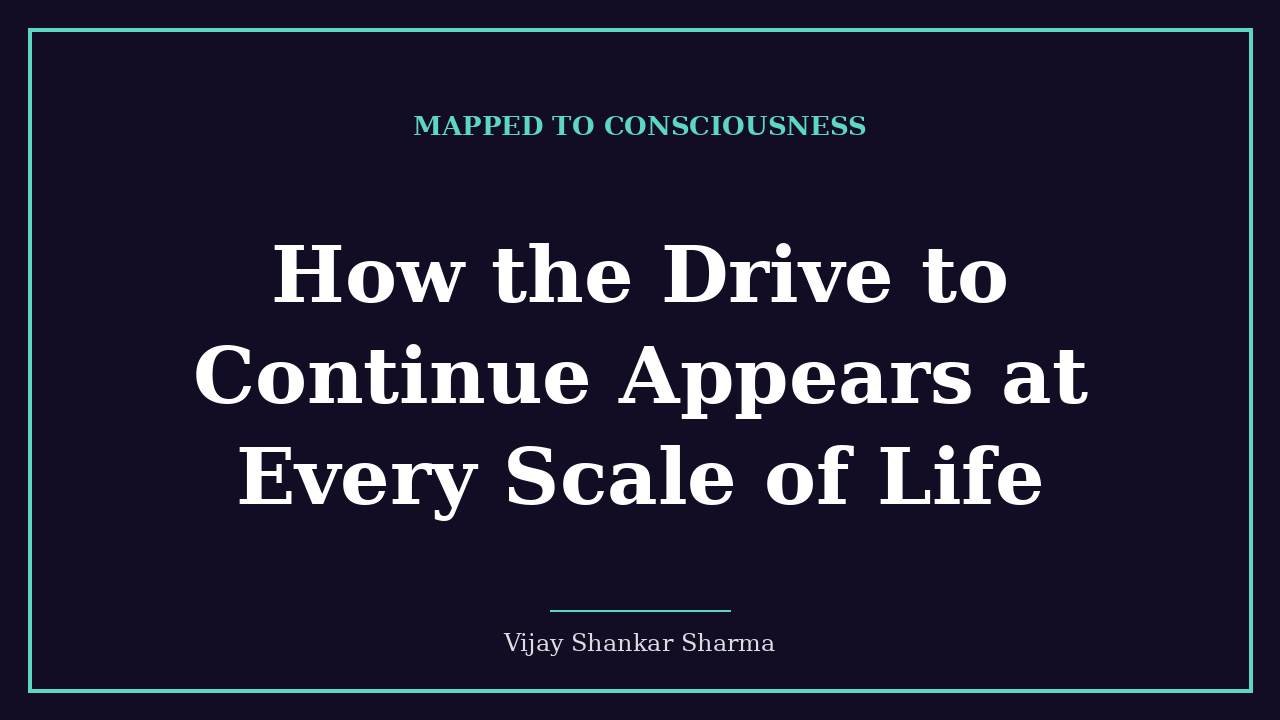 MAPPED TO CONSCIOUSNESS

How the Drive to Continue Appears at Every Scale of Life

Vijay Shankar Sharma